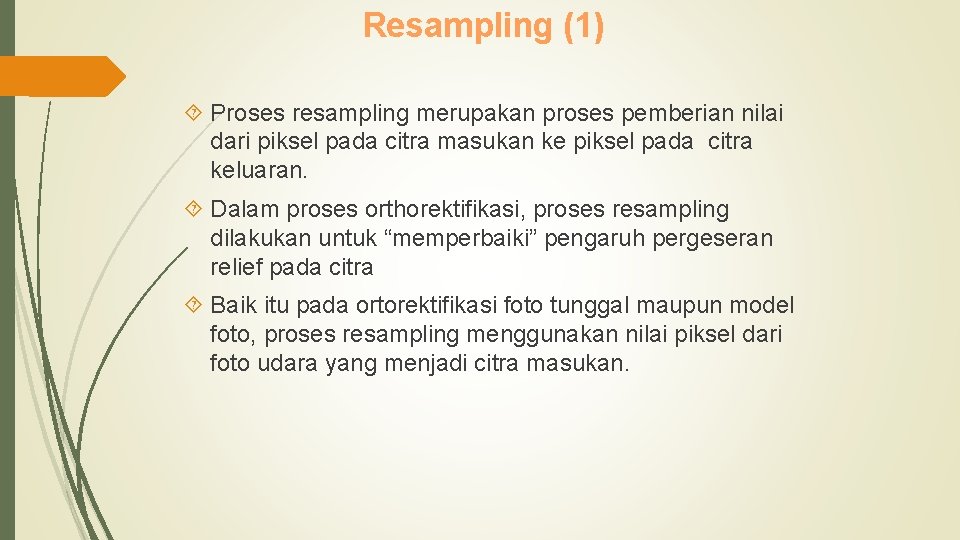 Resampling (1)

Proses resampling merupakan proses pemberian nilai dari piksel pada citra masukan ke piksel pada citra keluaran.

Dalam proses orthorektifikasi, proses resampling dilakukan untuk “memperbaiki” pengaruh pergeseran relief pada citra

Baik itu pada ortorektifikasi foto tunggal maupun model foto, proses resampling menggunakan nilai piksel dari foto udara yang menjadi citra masukan.